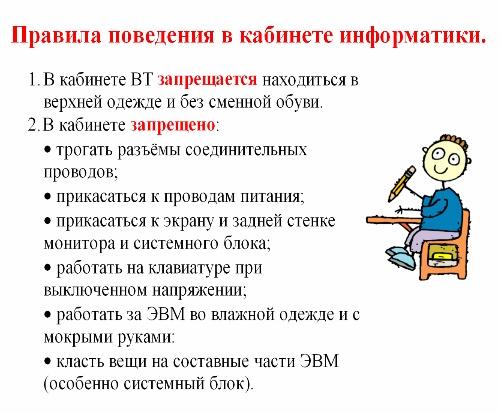 Правила поведения в кабинете информатики.

1. В кабинете ВТ запрещается находиться в верхней одежде и без сменной обуви.

2. В кабинете запрещено:

• трогать разъёмы соединительных проводов;

• прикасаться к проводам питания;

• прикасаться к экрану и задней стенке монитора и системного блока;

• работать на клавиатуре при выключенном напряжении;

• работать за ЭВМ во влажной одежде и с мокрыми руками:

• класть вещи на составные части ЭВМ (особенно системный блок).